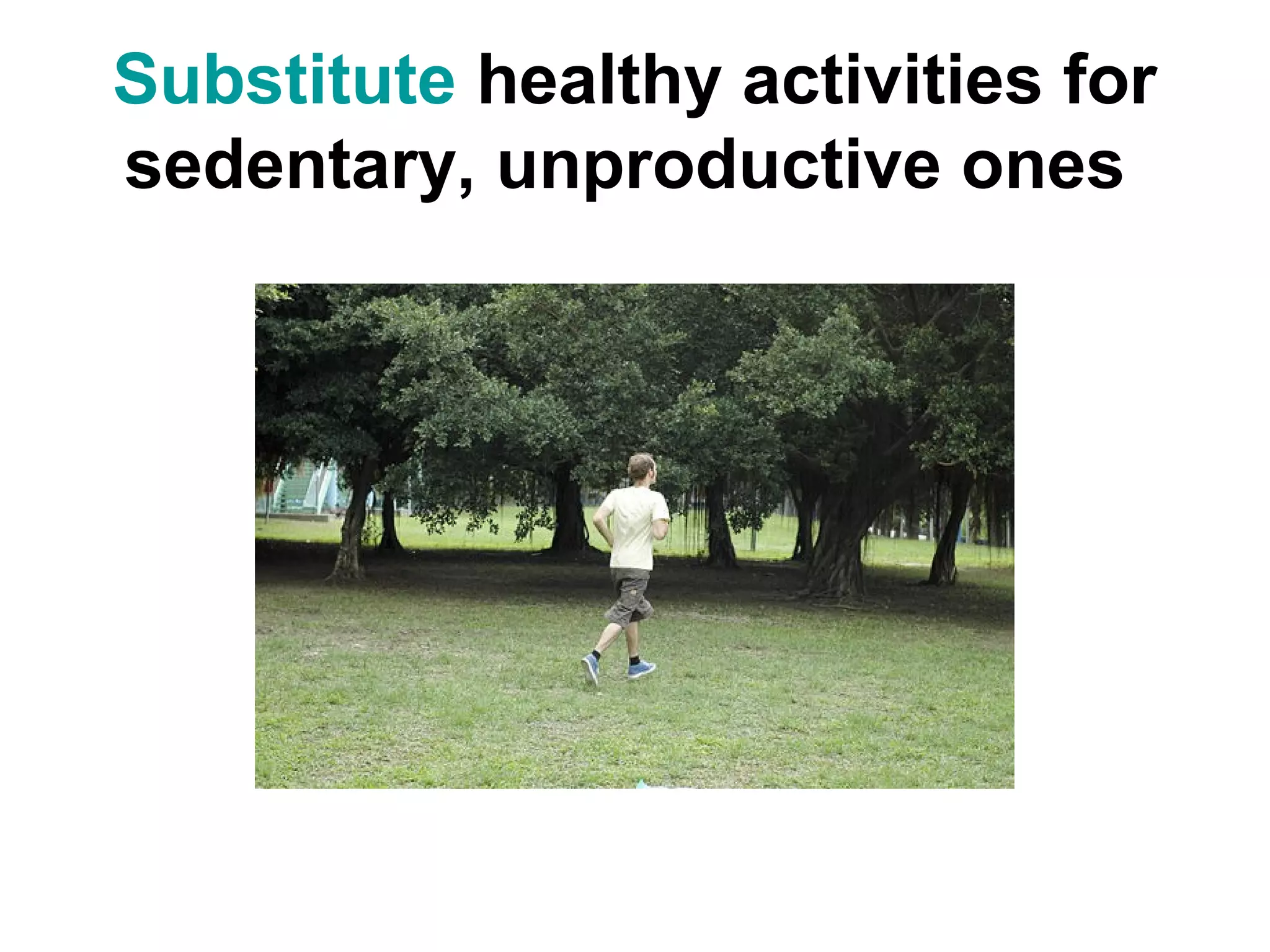 Substitute healthy activities for sedentary, unproductive ones